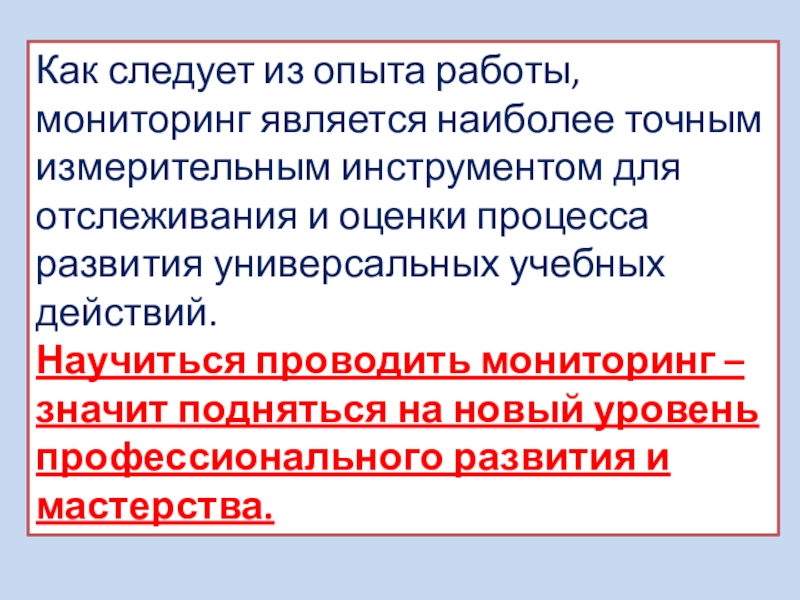 Как следует из опыта работы, мониторинг является наиболее точным измерительным инструментом для отслеживания и оценки процесса развития универсальных учебных действий.

Научиться проводить мониторинг – значит подняться на новый уровень профессионального развития и мастерства.